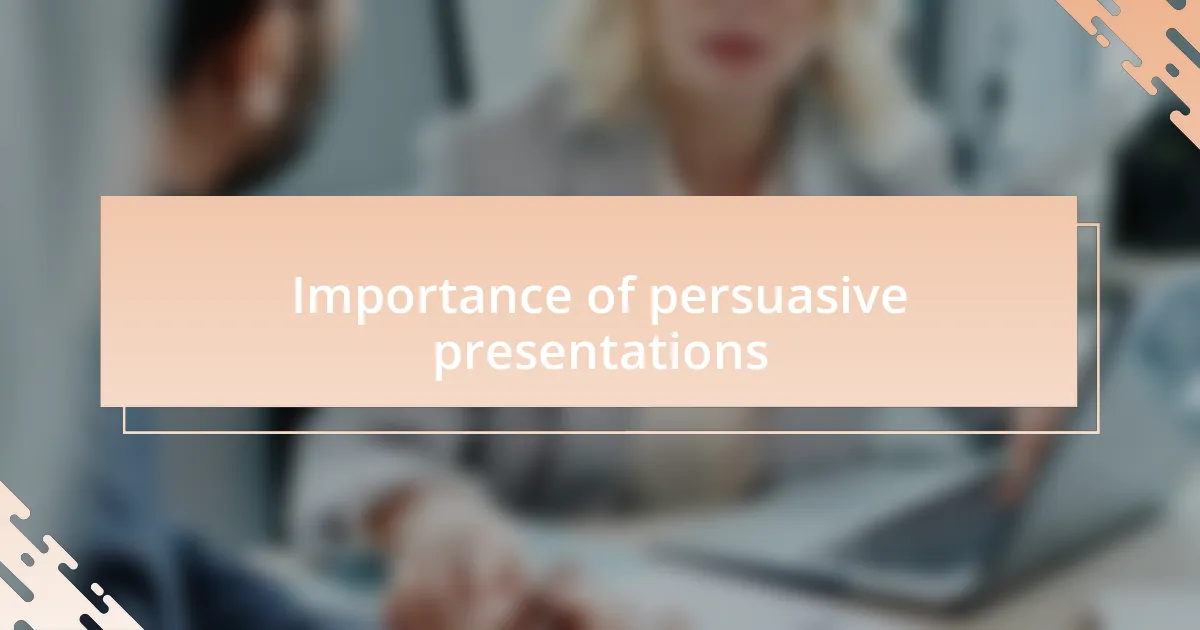 Importance of persuasive presentations